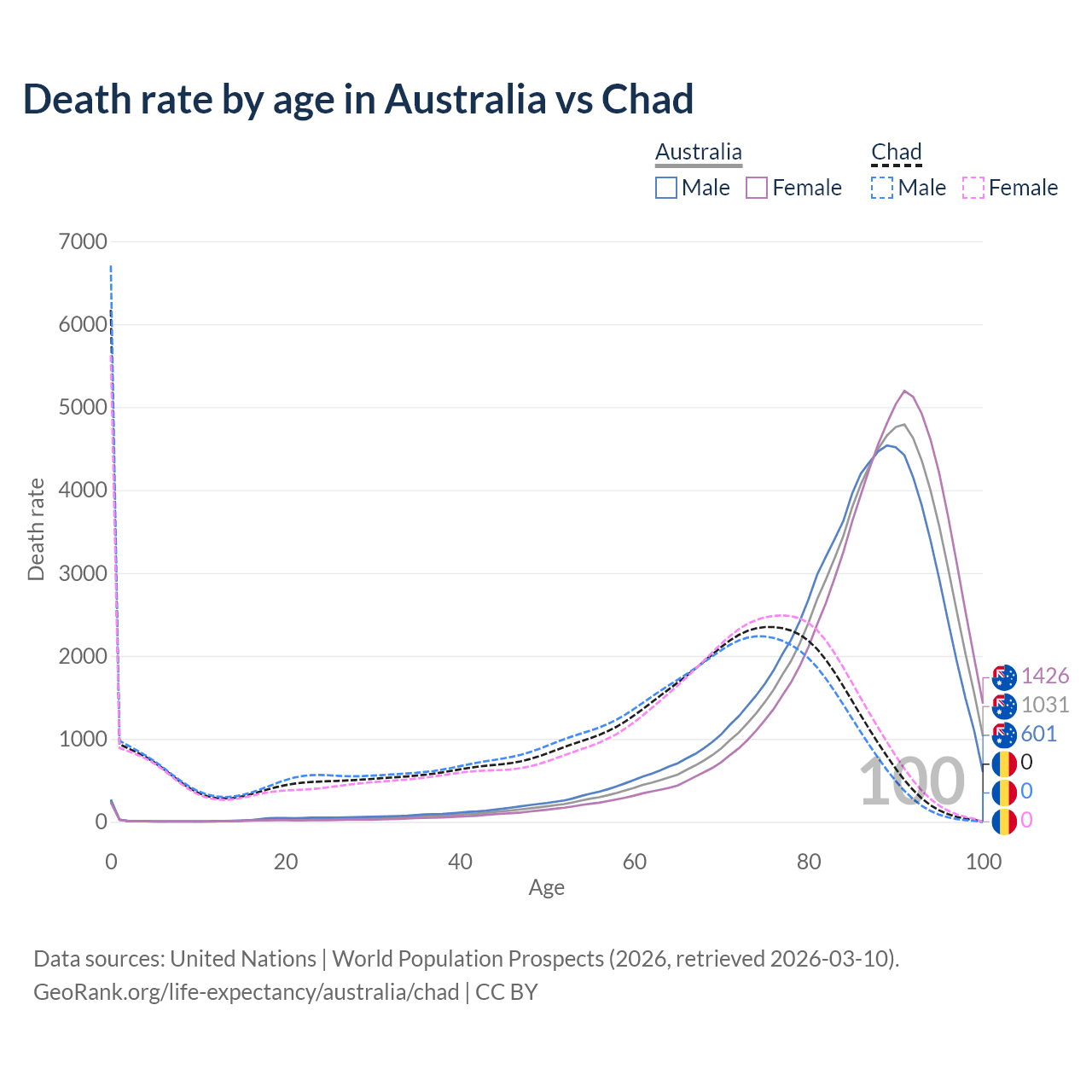 Death rate by age in Australia vs Chad

Australia
Male
Female

Chad
Male
Female

7000
6000
5000
4000
3000
2000
1000
0

Death rate

0
20
40
60
80
100

Age

100

1426
1031
601
0
0
0

Data sources: United Nations | World Population Prospects (2026, retrieved 2026-03-10).
GeoRank.org/life-expectancy/australia/chad | CC BY